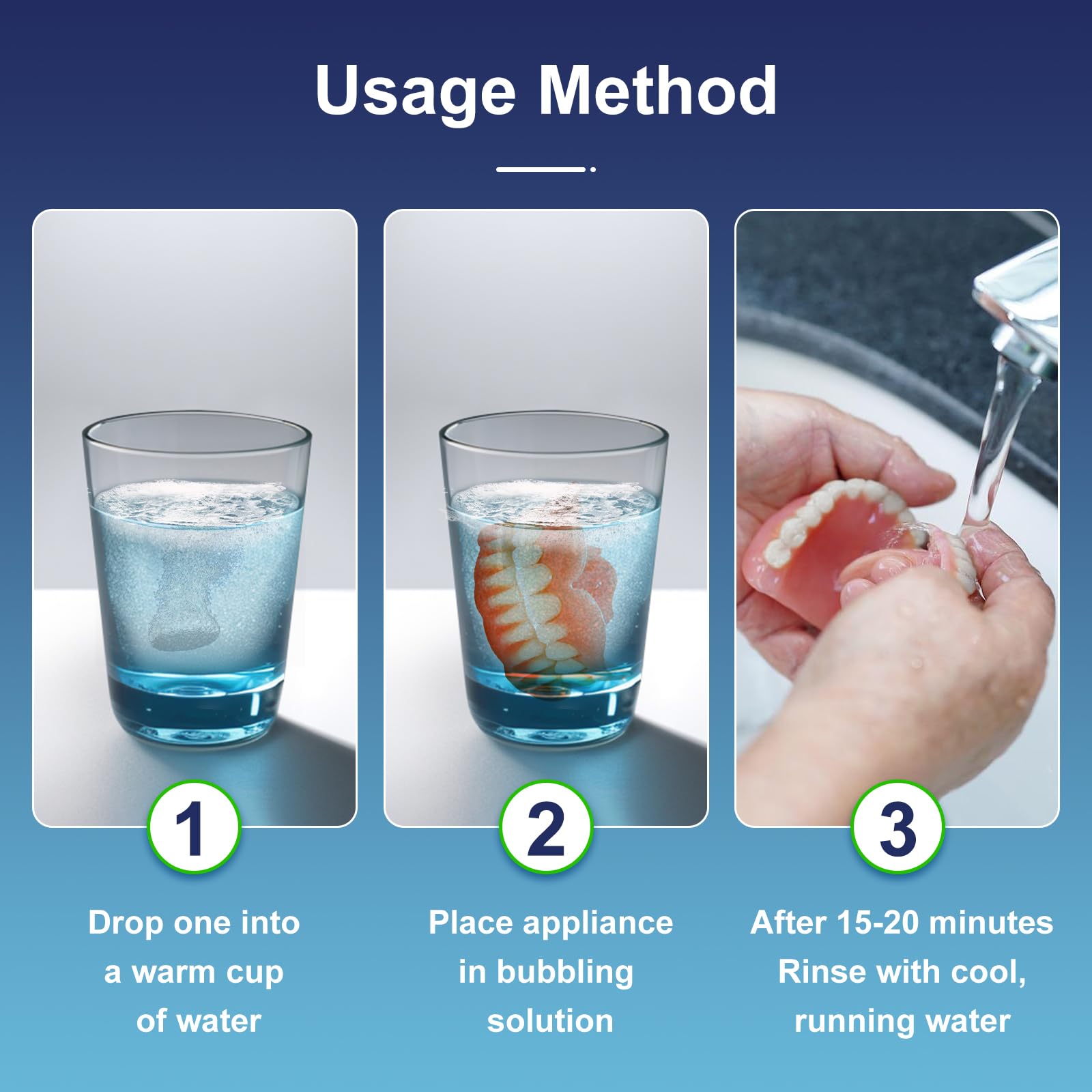 Usage Method

1

Drop one into a warm cup of water

2

Place appliance in bubbling solution

3

After 15-20 minutes Rinse with cool, running water